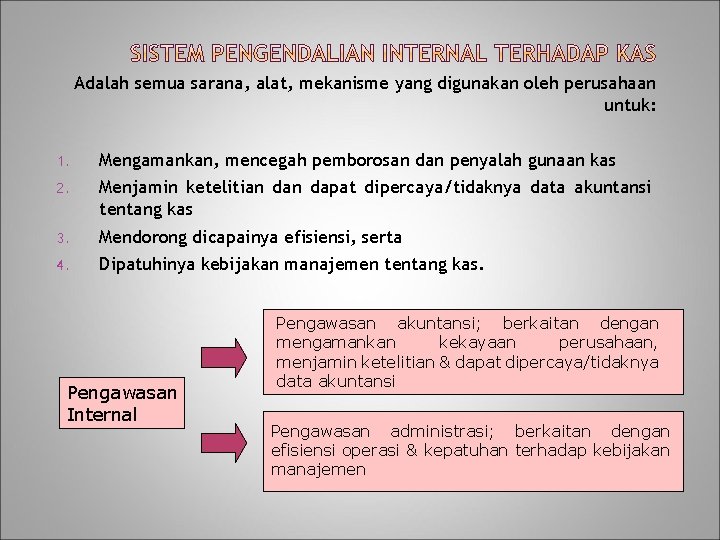 SISTEM PENGENDALIAN INTERNAL TERHADAP KAS

Adalah semua sarana, alat, mekanisme yang digunakan oleh perusahaan untuk:

1. Mengamankan, mencegah pemborosan dan penyalah gunaan kas
2. Menjamin ketelitian dan dapat dipercaya/tidaknya data akuntansi tentang kas
3. Mendorong dicapainya efisiensi, serta
4. Dipatuhinya kebijakan manajemen tentang kas.

Pengawasan Internal

Pengawasan akuntansi; berkaitan dengan mengamankan kekayaan perusahaan, menjamin ketelitian & dapat dipercaya/tidaknya data akuntansi

Pengawasan administrasi; berkaitan dengan efisiensi operasi & kepatuhan terhadap kebijakan manajemen